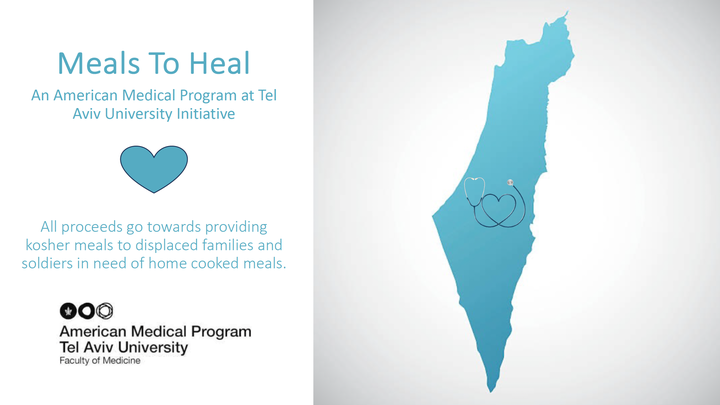 Meals To Heal

An American Medical Program at Tel Aviv University Initiative

All proceeds go towards providing kosher meals to displaced families and soldiers in need of home cooked meals.

American Medical Program
Tel Aviv University
Faculty of Medicine